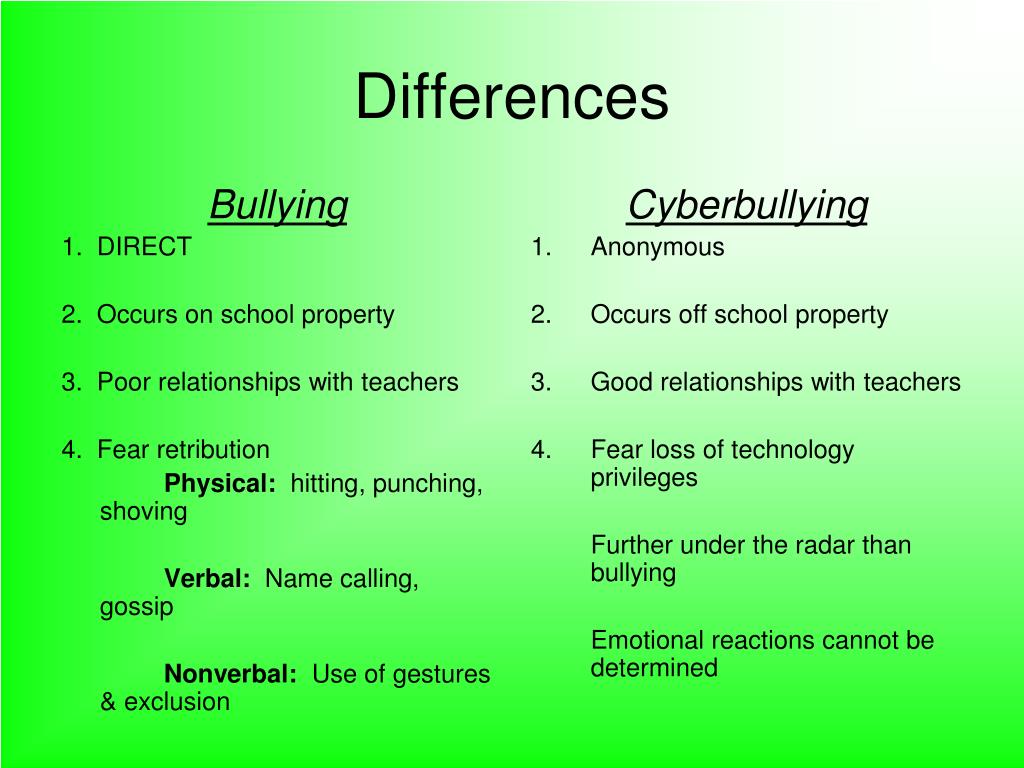 Differences

Bullying

1. DIRECT

2. Occurs on school property

3. Poor relationships with teachers

4. Fear retribution

Physical: hitting, punching, shoving

Verbal: Name calling, gossip

Nonverbal: Use of gestures & exclusion

Cyberbullying

1. Anonymous

2. Occurs off school property

3. Good relationships with teachers

4. Fear loss of technology privileges

Further under the radar than bullying

Emotional reactions cannot be determined